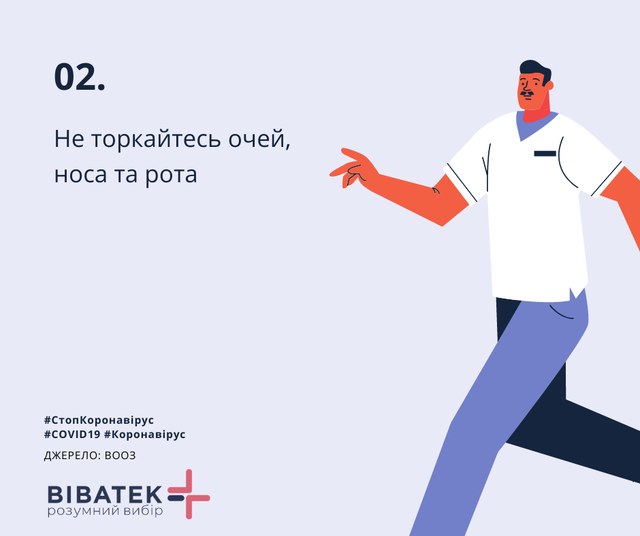 02.

Не торкайтесь очей, носа та рота

#СтопКоронавірус
#COVID19 #Коронавірус

ДЖЕРЕЛО: ВООЗ

ВІВАТЕК
розумний вибір